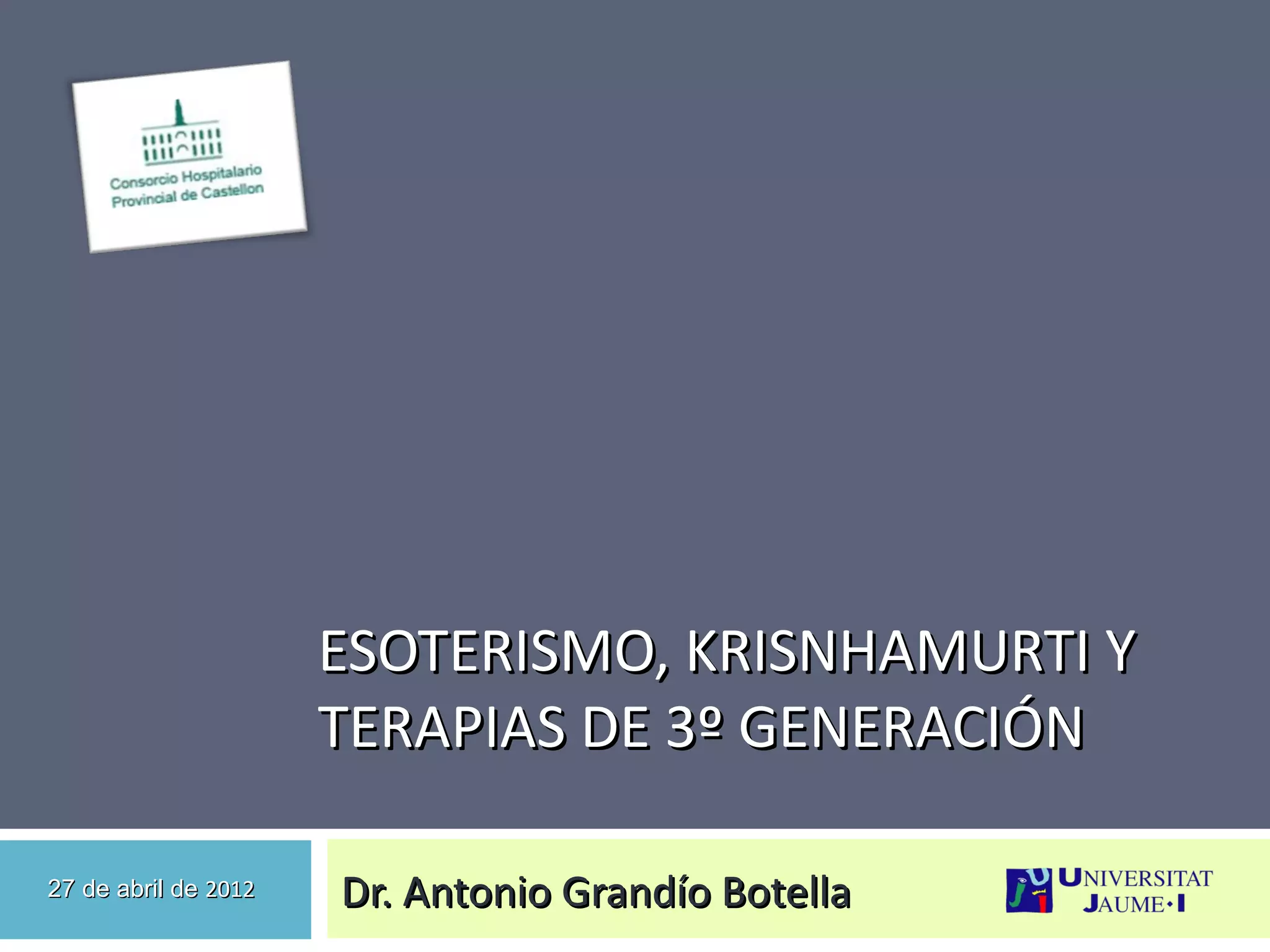 Consorcio Hospitalario Provincial de Castellon

ESOTERISMO, KRISNHAMURTI Y TERAPIAS DE 3º GENERACIÓN

27 de abril de 2012

Dr. Antonio Grandío Botella

UNIVERSITAT JAUME·I